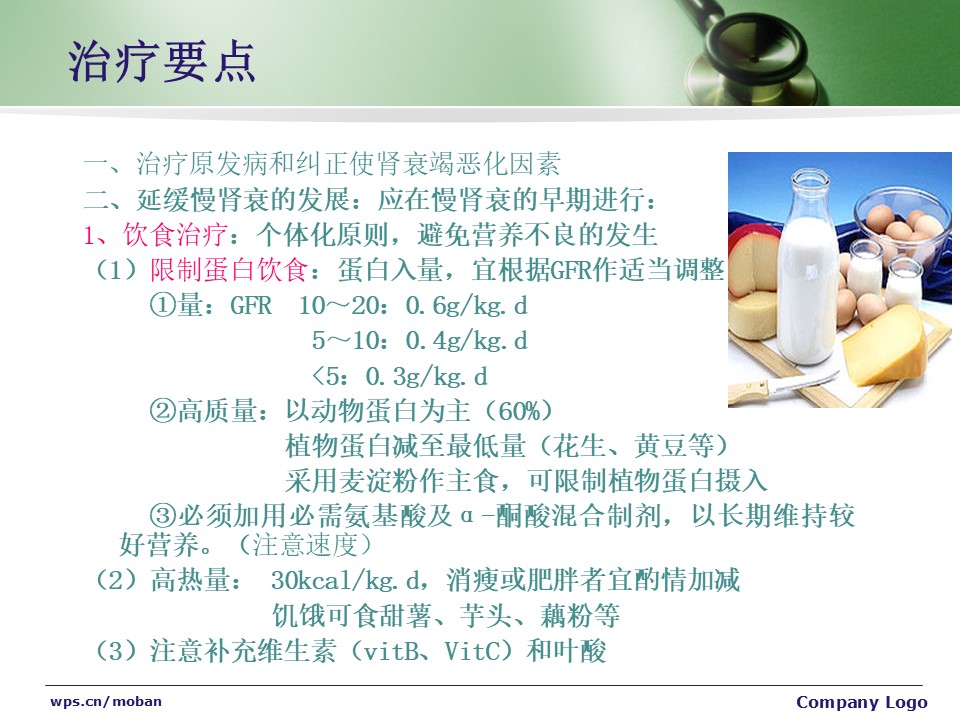 治疗要点

一、治疗原发病和纠正使肾衰竭恶化因素
二、延缓慢肾衰的发展：应在慢肾衰的早期进行：
1、饮食治疗：个体化原则，避免营养不良的发生
（1）限制蛋白饮食：蛋白入量，宜根据GFR作适当调整
①量：GFR 10～20：0.6g/kg.d
5～10：0.4g/kg.d
<5：0.3g/kg.d
②高质量：以动物蛋白为主（60%）
植物蛋白减至最低量（花生、黄豆等）
采用麦淀粉作主食，可限制植物蛋白摄入
③必须加用必需氨基酸及α-酮酸混合制剂，以长期维持较好营养。（注意速度）
（2）高热量： 30kcal/kg.d，消瘦或肥胖者宜酌情加减
饥饿可食甜薯、芋头、藕粉等
（3）注意补充维生素（vitB、VitC）和叶酸

wps.cn/moban
Company Logo